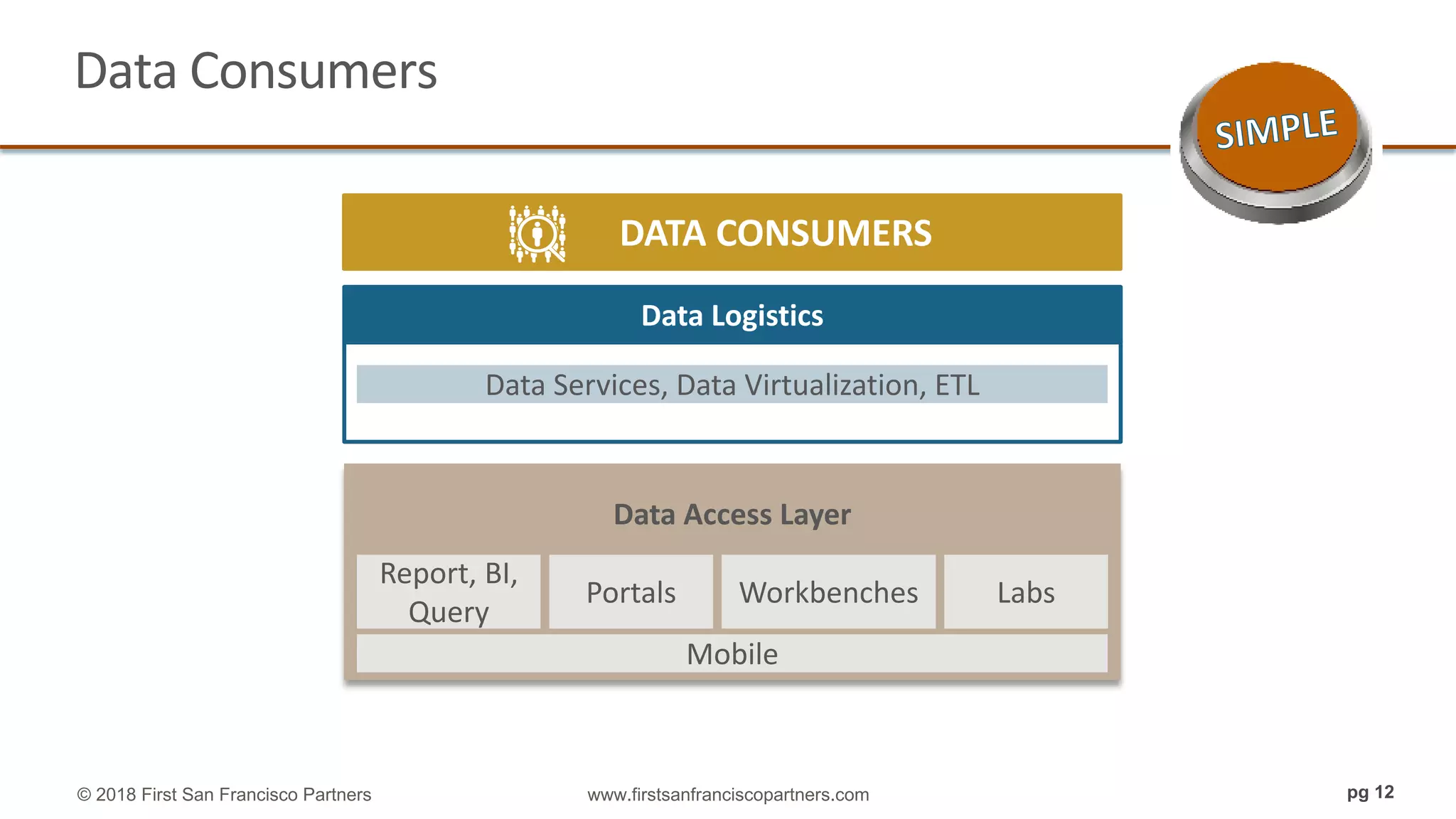 Data Consumers

SIMPLE

DATA CONSUMERS

Data Logistics

Data Services, Data Virtualization, ETL

Data Access Layer

Report, BI, Query

Portals

Workbenches

Labs

Mobile

© 2018 First San Francisco Partners

www.firstsanfranciscopartners.com

pg 12